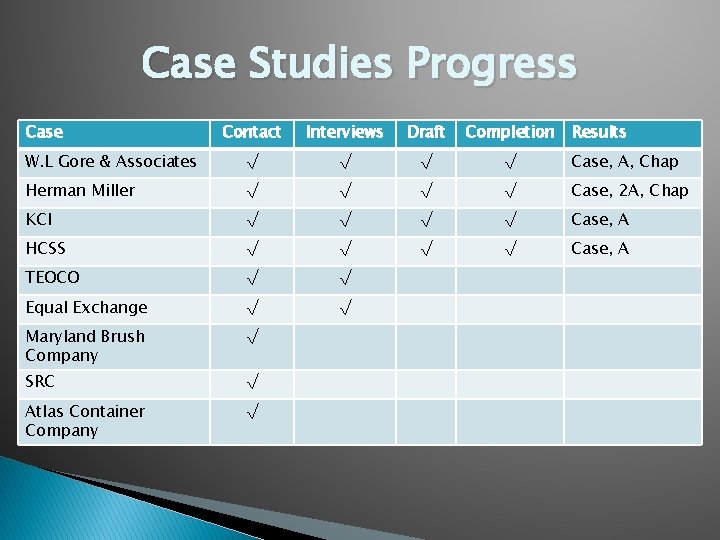 Case Studies Progress

| Case | Contact | Interviews | Draft | Completion | Results |
|---|---|---|---|---|---|
| W.L Gore & Associates | √ | √ | √ | √ | Case, A, Chap |
| Herman Miller | √ | √ | √ | √ | Case, 2A, Chap |
| KCI | √ | √ | √ | √ | Case, A |
| HCSS | √ | √ | √ | √ | Case, A |
| TEOCO | √ | √ | | | |
| Equal Exchange | √ | √ | | | |
| Maryland Brush Company | √ | | | | |
| SRC | √ | | | | |
| Atlas Container Company | √ | | | | |